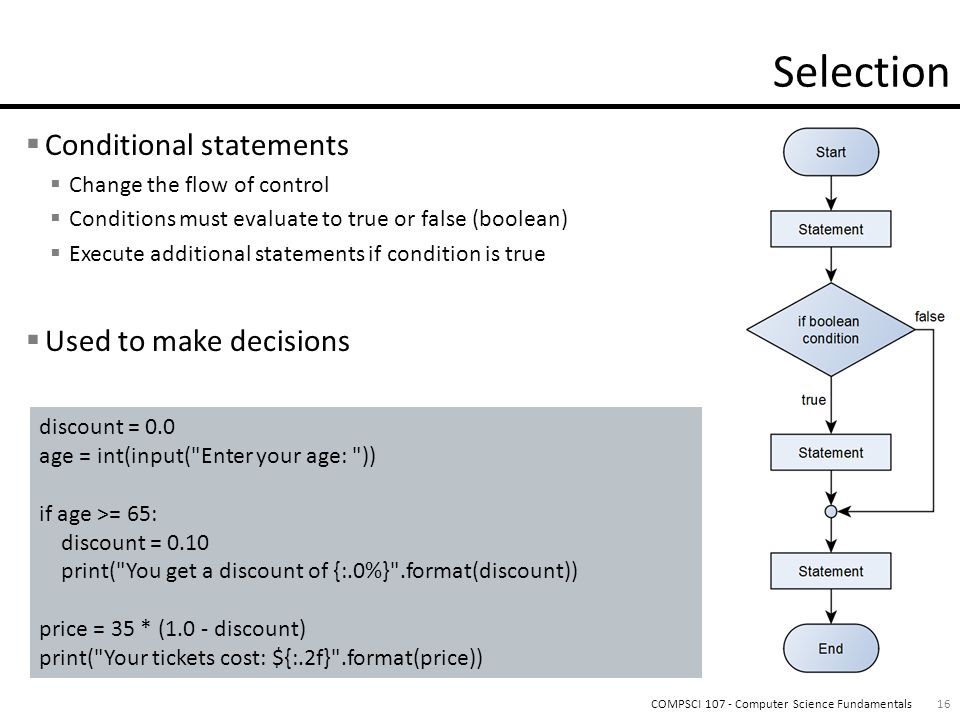 Selection

▪ Conditional statements

▪ Change the flow of control

▪ Conditions must evaluate to true or false (boolean)

▪ Execute additional statements if condition is true

▪ Used to make decisions

discount = 0.0
age = int(input("Enter your age: "))

if age >= 65:
    discount = 0.10
    print("You get a discount of {:.0%}".format(discount))

price = 35 * (1.0 - discount)
print("Your tickets cost: ${:.2f}".format(price))

Start

Statement

if boolean condition

false

true

Statement

Statement

End

COMPSCI 107 - Computer Science Fundamentals 16